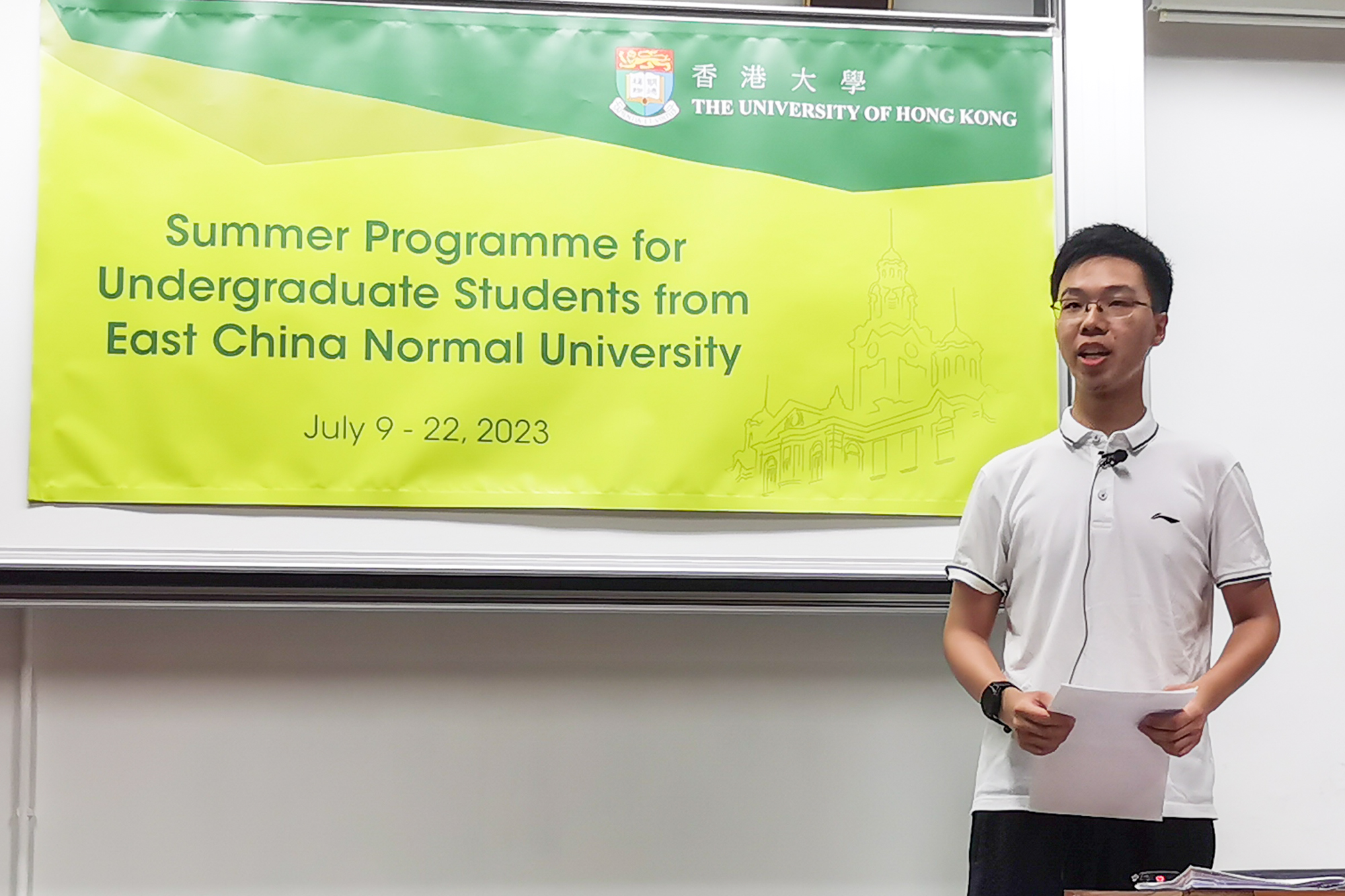 香港大學
THE UNIVERSITY OF HONG KONG

Summer Programme for Undergraduate Students from East China Normal University

July 9 - 22, 2023